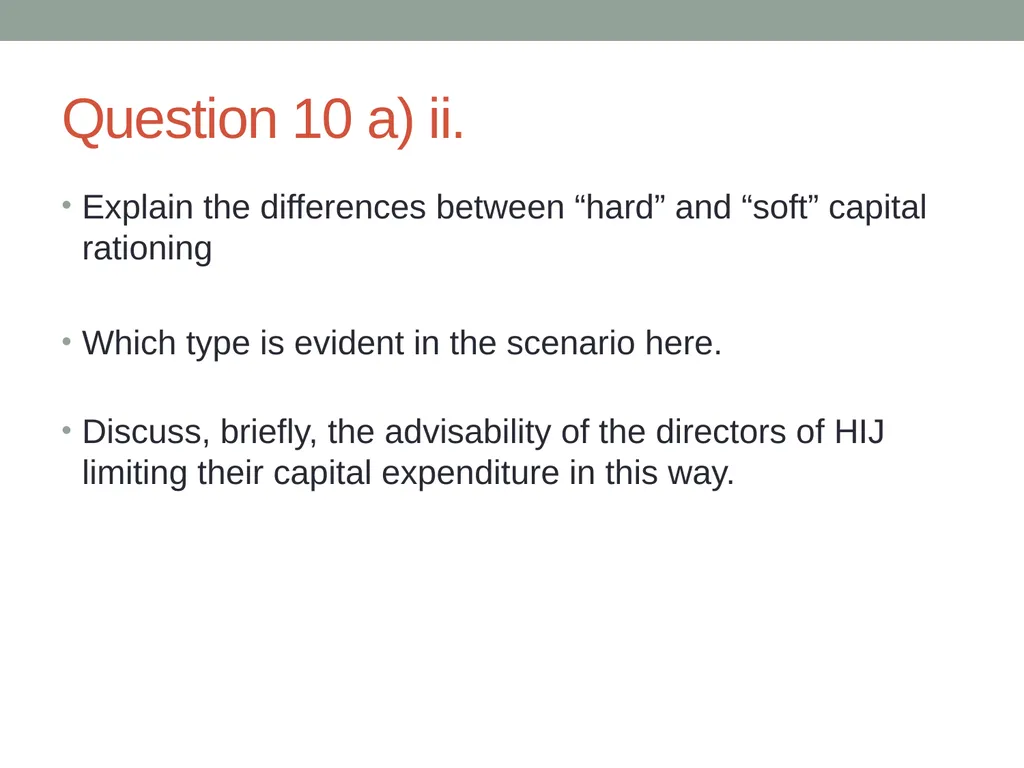 Question 10 a) ii.

• Explain the differences between “hard” and “soft” capital rationing

• Which type is evident in the scenario here.

• Discuss, briefly, the advisability of the directors of HIJ limiting their capital expenditure in this way.